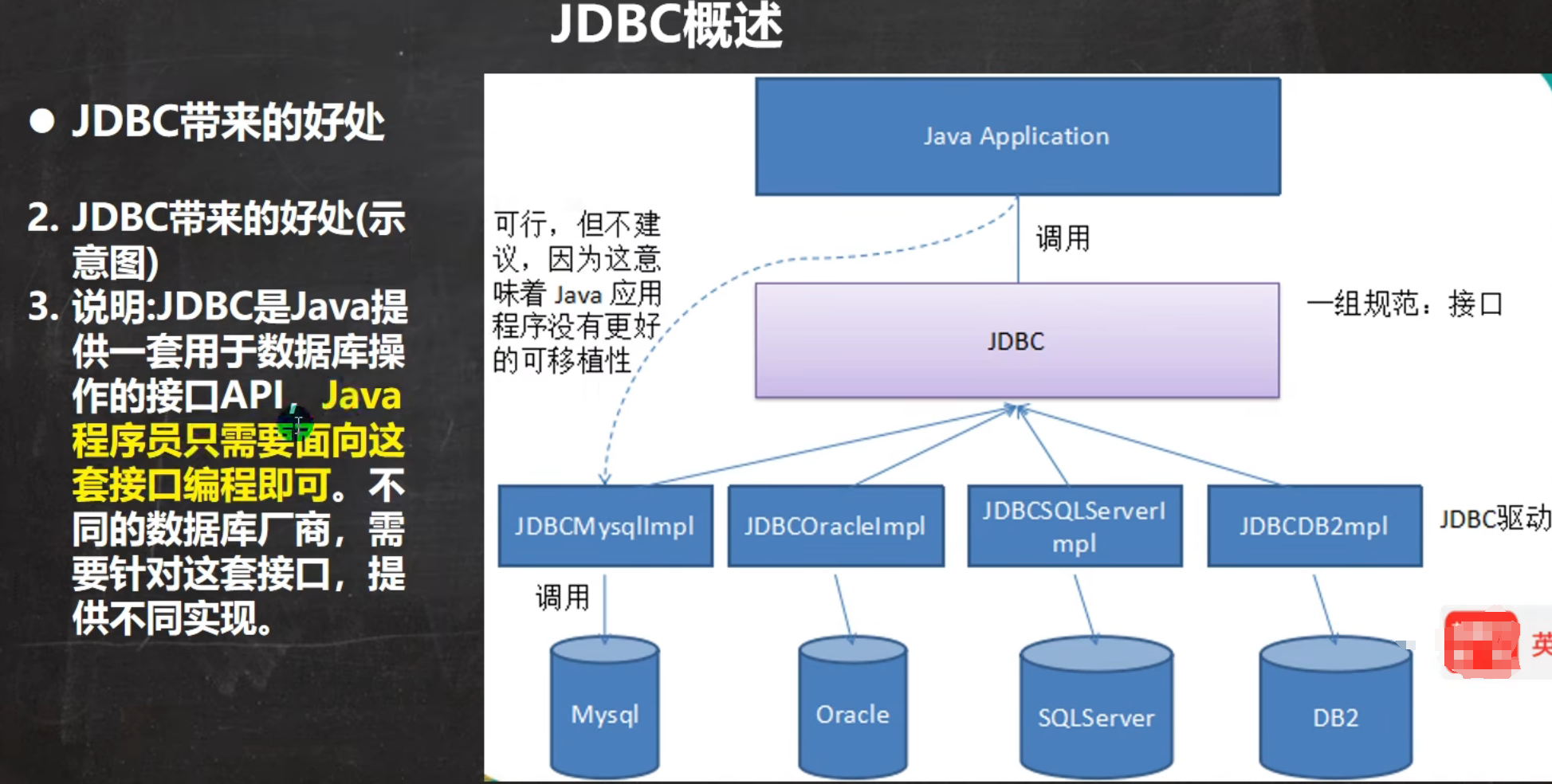 JDBC概述

● JDBC带来的好处

2. JDBC带来的好处(示意图)
3. 说明:JDBC是Java提供一套用于数据库操作的接口API，Java程序员只需要面向这套接口编程即可。不同的数据库厂商，需要针对这套接口，提供不同实现。

Java Application

可行，但不建议，因为这意味着 Java 应用程序没有更好的可移植性

调用

JDBC

一组规范：接口

JDBCMysqlImpl

JDBCOracleImpl

JDBCSQLServerImpl

JDBCDB2mpl

JDBC驱动

调用

Mysql

Oracle

SQLServer

DB2

英